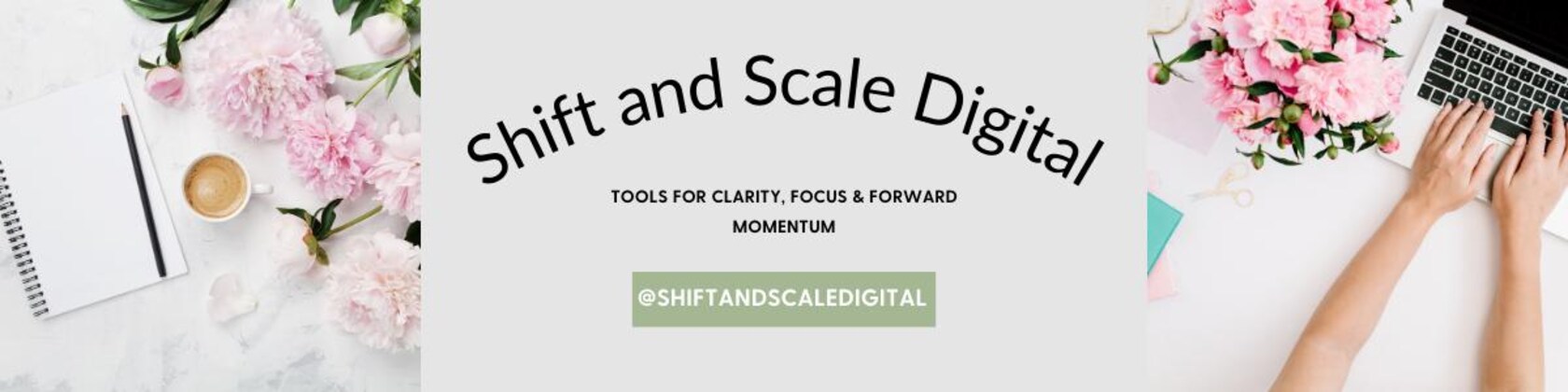 Shift and Scale Digital

TOOLS FOR CLARITY, FOCUS & FORWARD MOMENTUM

@SHIFTANDSCALEDIGITAL